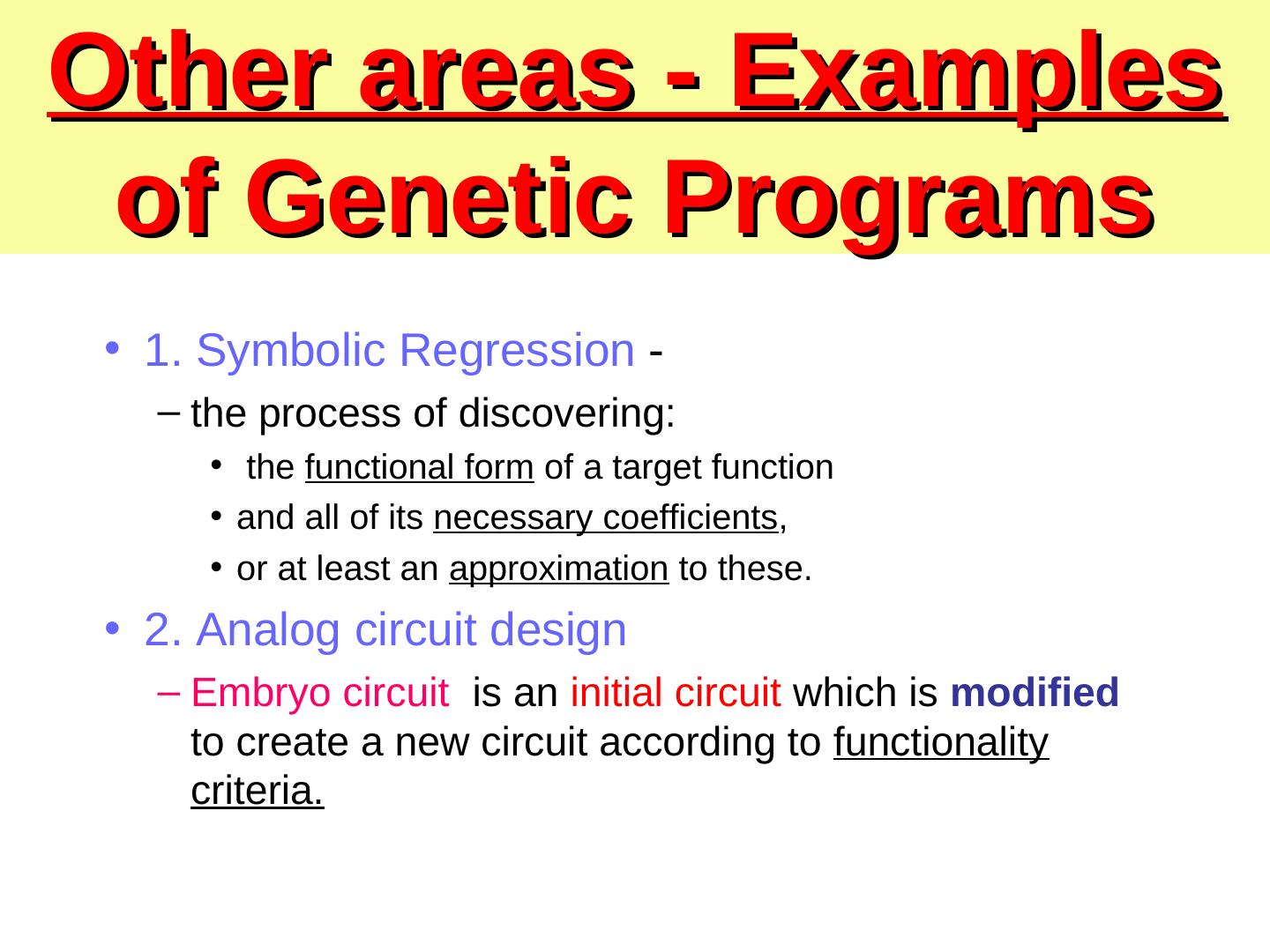 Other areas - Examples of Genetic Programs

• 1. Symbolic Regression -
– the process of discovering:
• the functional form of a target function
• and all of its necessary coefficients,
• or at least an approximation to these.
• 2. Analog circuit design
– Embryo circuit is an initial circuit which is modified to create a new circuit according to functionality criteria.